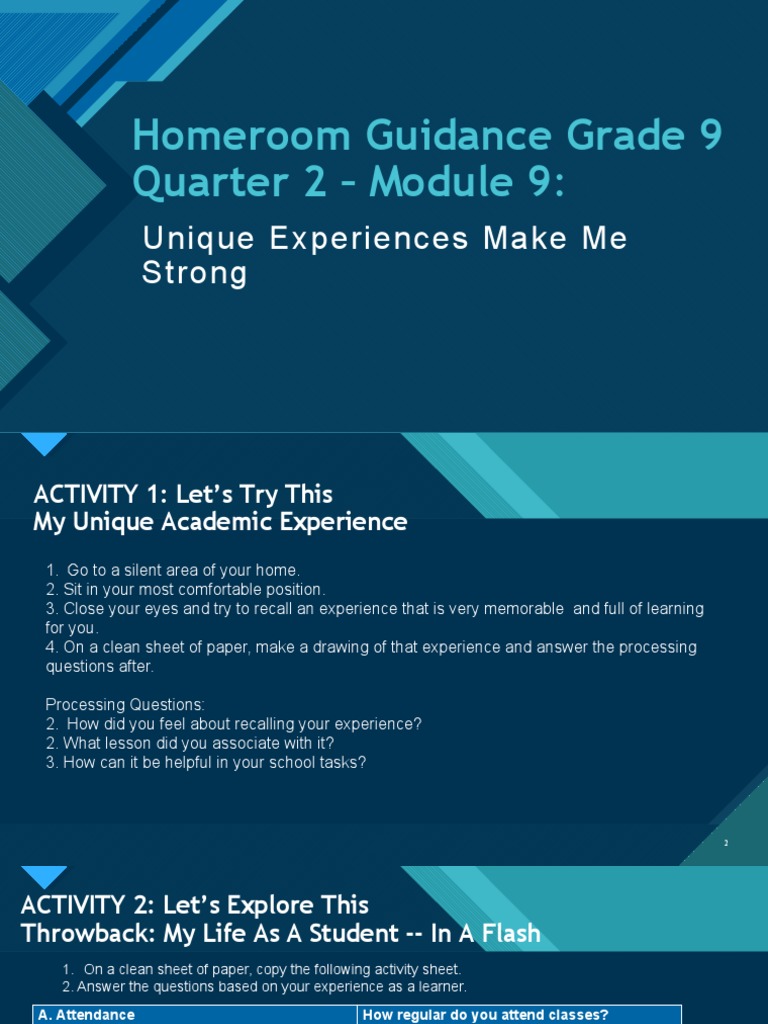 Homeroom Guidance Grade 9 Quarter 2 – Module 9:

Unique Experiences Make Me Strong

ACTIVITY 1: Let's Try This
My Unique Academic Experience

1. Go to a silent area of your home.
2. Sit in your most comfortable position.
3. Close your eyes and try to recall an experience that is very memorable and full of learning for you.
4. On a clean sheet of paper, make a drawing of that experience and answer the processing questions after.

Processing Questions:
2. How did you feel about recalling your experience?
2. What lesson did you associate with it?
3. How can it be helpful in your school tasks?

2

ACTIVITY 2: Let's Explore This
Throwback: My Life As A Student -- In A Flash

1. On a clean sheet of paper, copy the following activity sheet.
2. Answer the questions based on your experience as a learner.

| A. Attendance | How regular do you attend classes? |
|---|---|